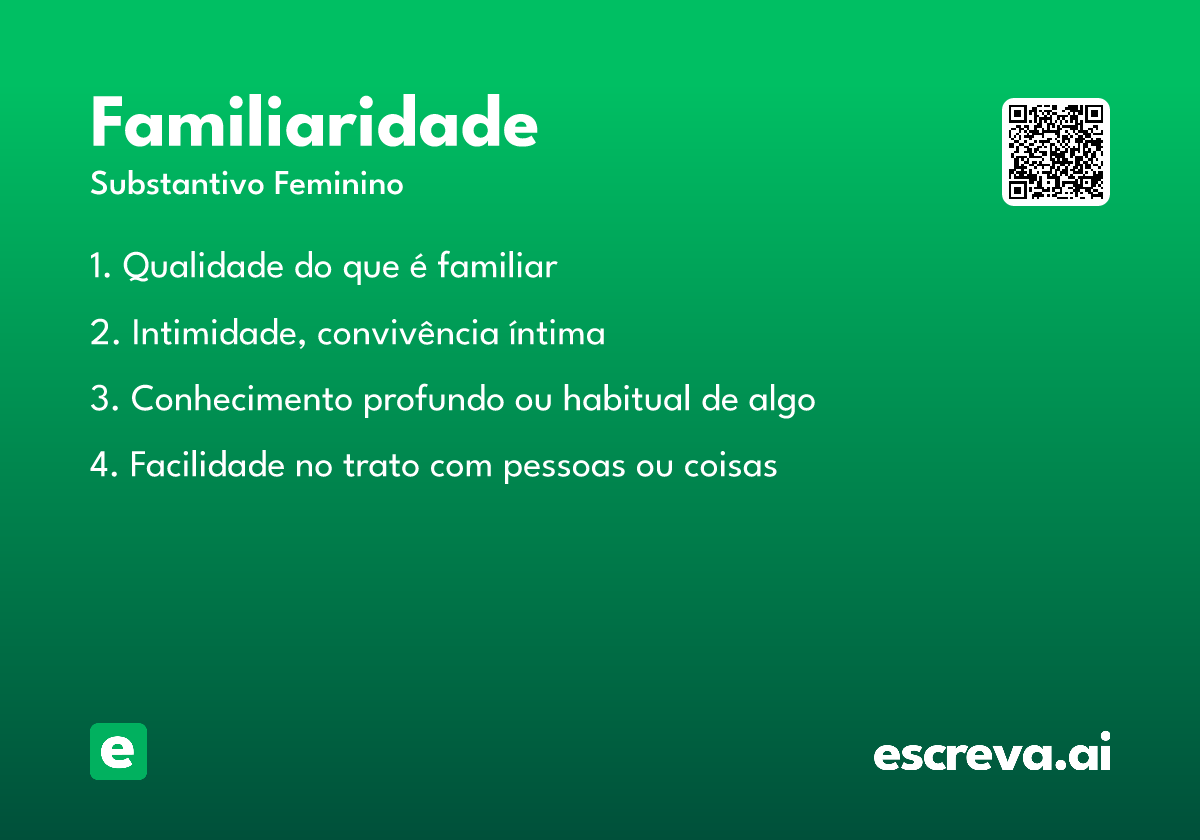 Familiaridade
Substantivo Feminino

1. Qualidade do que é familiar

2. Intimidade, convivência íntima

3. Conhecimento profundo ou habitual de algo

4. Facilidade no trato com pessoas ou coisas

e

escreva.ai